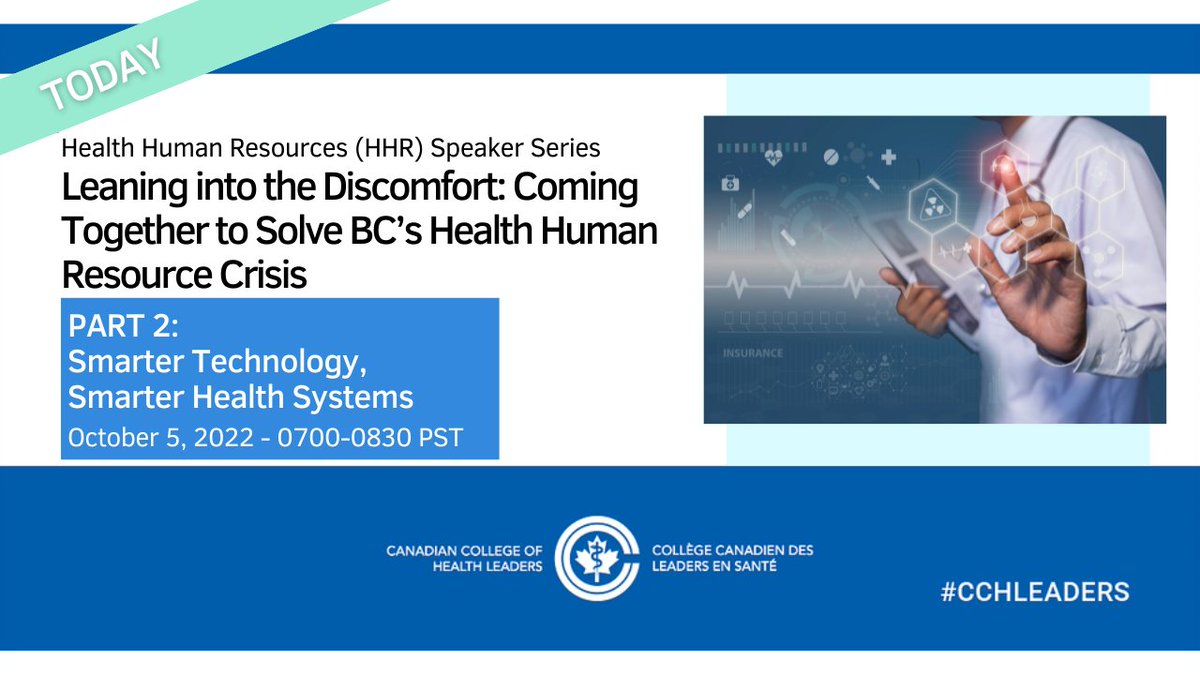 TODAY

Health Human Resources (HHR) Speaker Series

Leaning into the Discomfort: Coming Together to Solve BC's Health Human Resource Crisis

PART 2:
Smarter Technology, Smarter Health Systems

October 5, 2022 - 0700-0830 PST

INSURANCE

CANADIAN COLLEGE OF HEALTH LEADERS

COLLÈGE CANADIEN DES LEADERS EN SANTÉ

#CCHLEADERS